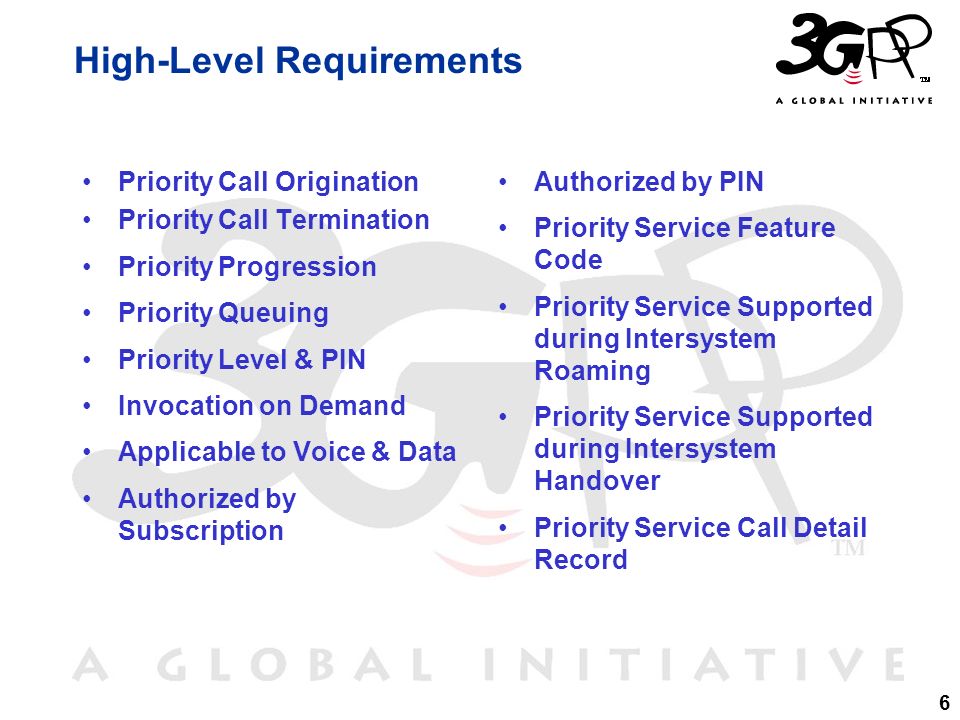 High-Level Requirements

3GPP™
A GLOBAL INITIATIVE

• Priority Call Origination
• Priority Call Termination
• Priority Progression
• Priority Queuing
• Priority Level & PIN
• Invocation on Demand
• Applicable to Voice & Data
• Authorized by Subscription

• Authorized by PIN
• Priority Service Feature Code
• Priority Service Supported during Intersystem Roaming
• Priority Service Supported during Intersystem Handover
• Priority Service Call Detail Record

3GPP™
A GLOBAL INITIATIVE

6